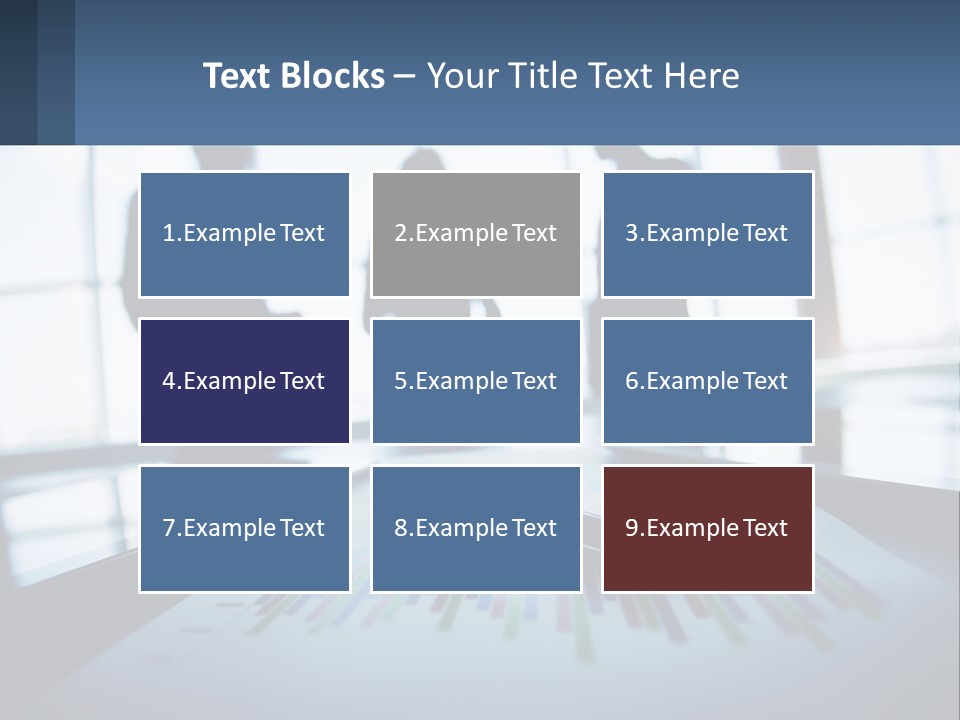 Text Blocks – Your Title Text Here

1.Example Text

2.Example Text

3.Example Text

4.Example Text

5.Example Text

6.Example Text

7.Example Text

8.Example Text

9.Example Text